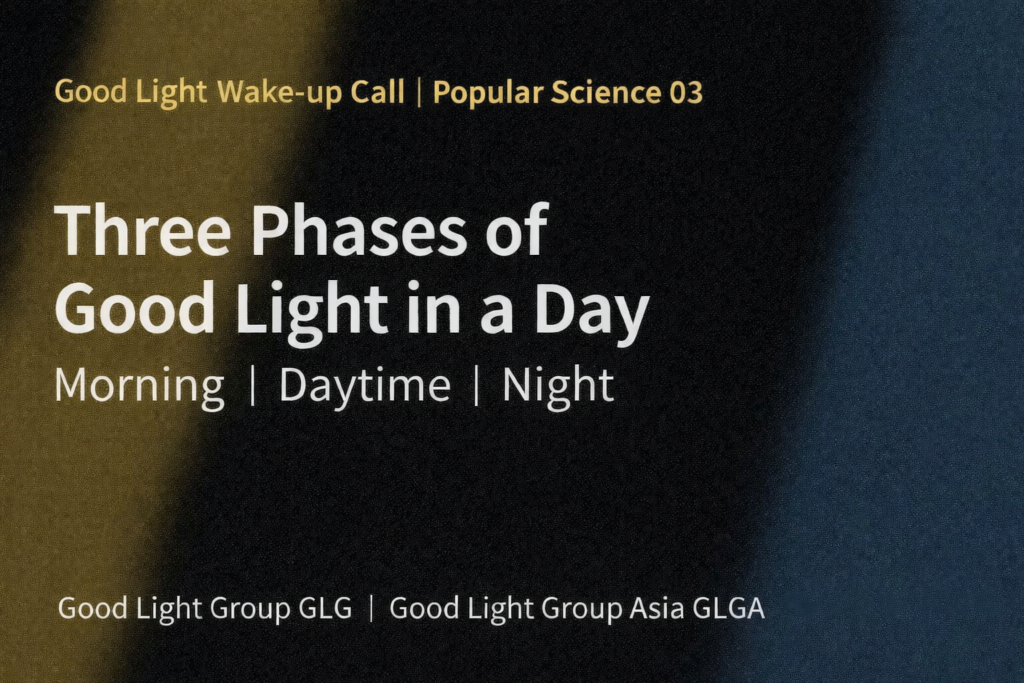 Good Light Wake-up Call | Popular Science 03

Three Phases of Good Light in a Day

Morning | Daytime | Night

Good Light Group GLG | Good Light Group Asia GLGA